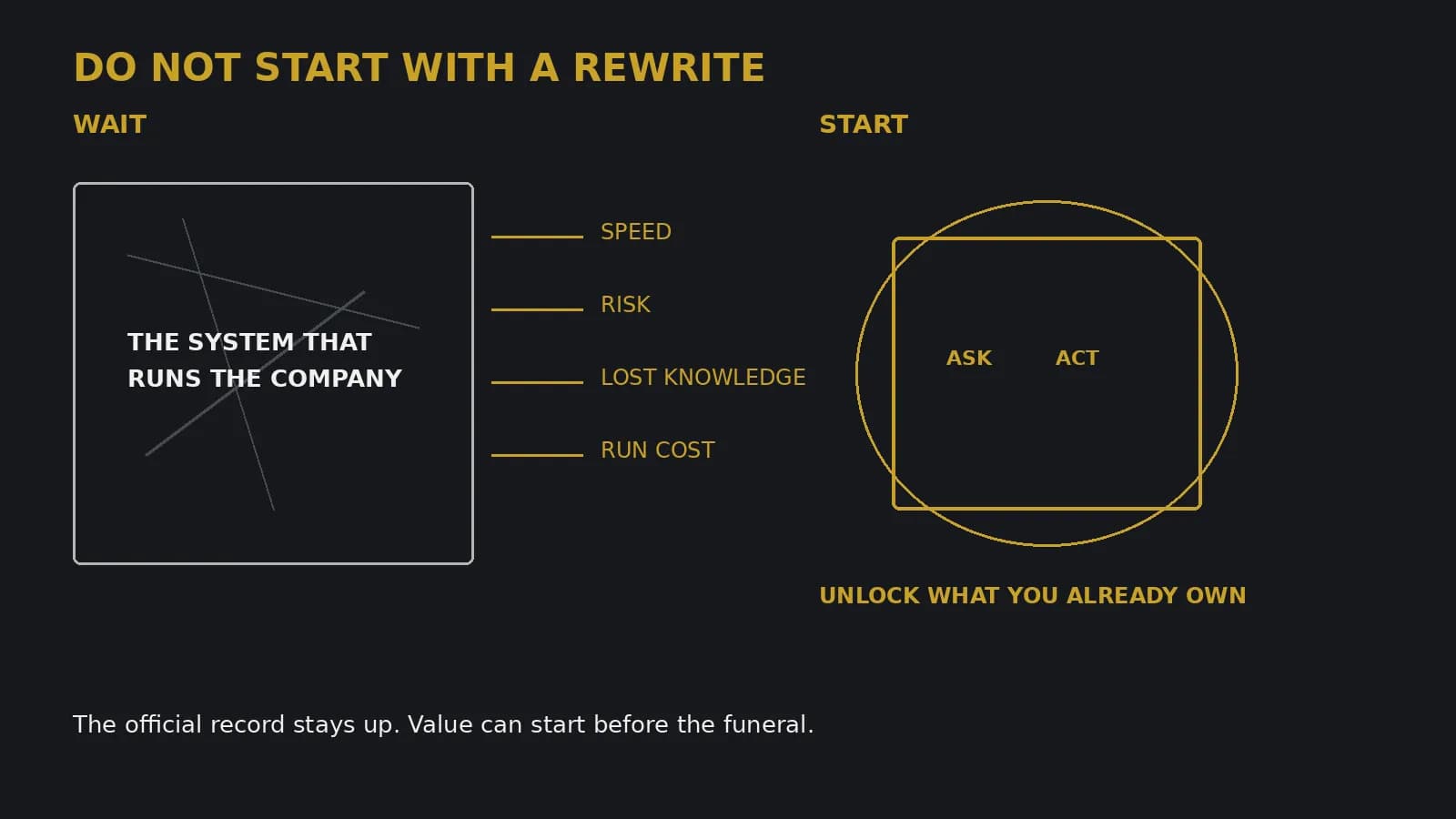 DO NOT START WITH A REWRITE

WAIT

THE SYSTEM THAT RUNS THE COMPANY

SPEED

RISK

LOST KNOWLEDGE

RUN COST

START

ASK

ACT

UNLOCK WHAT YOU ALREADY OWN

The official record stays up. Value can start before the funeral.